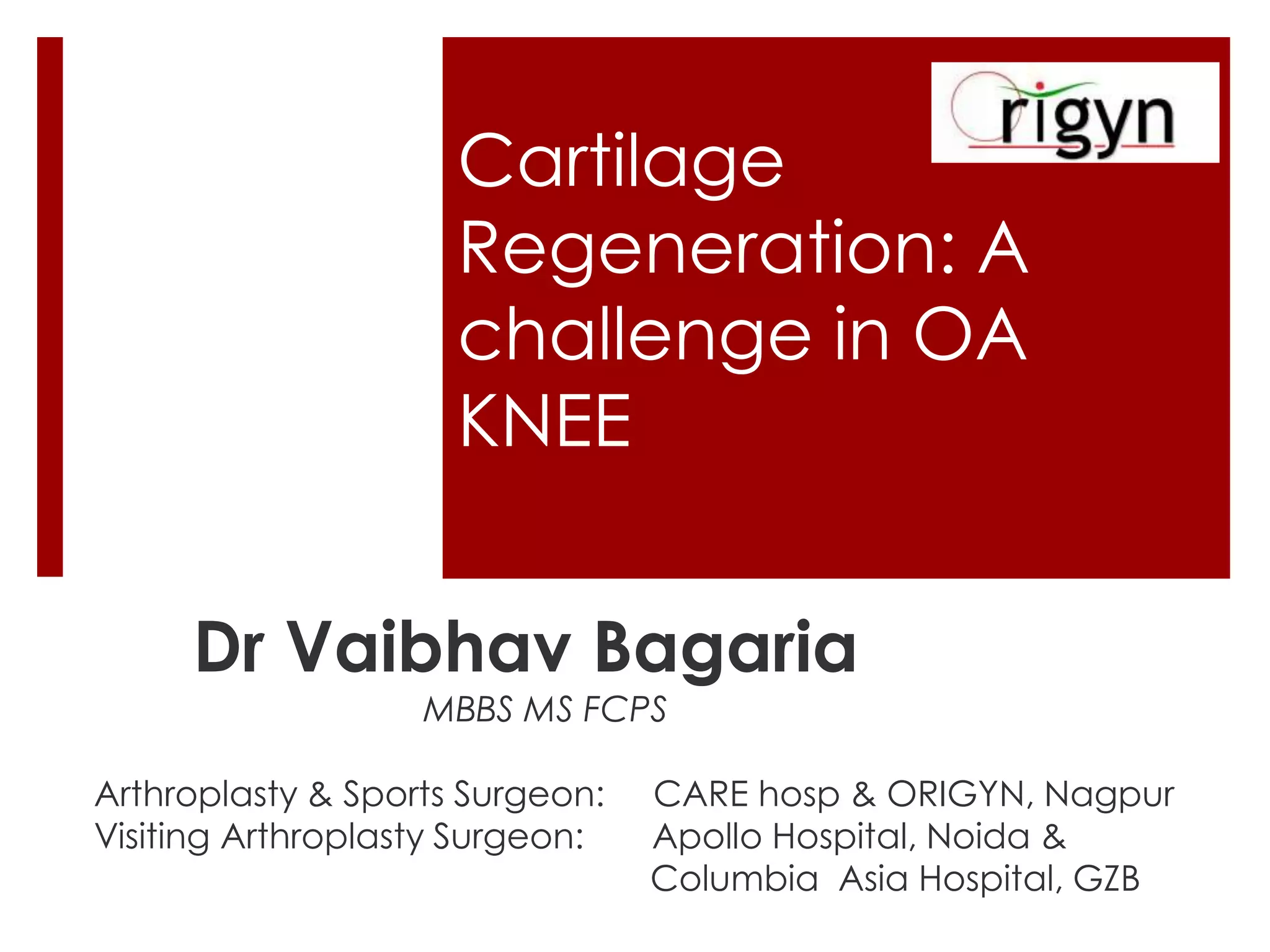 Origyn

Cartilage Regeneration: A challenge in OA KNEE

Dr Vaibhav Bagaria
MBBS MS FCPS

Arthroplasty & Sports Surgeon: CARE hosp & ORIGYN, Nagpur
Visiting Arthroplasty Surgeon: Apollo Hospital, Noida & Columbia Asia Hospital, GZB